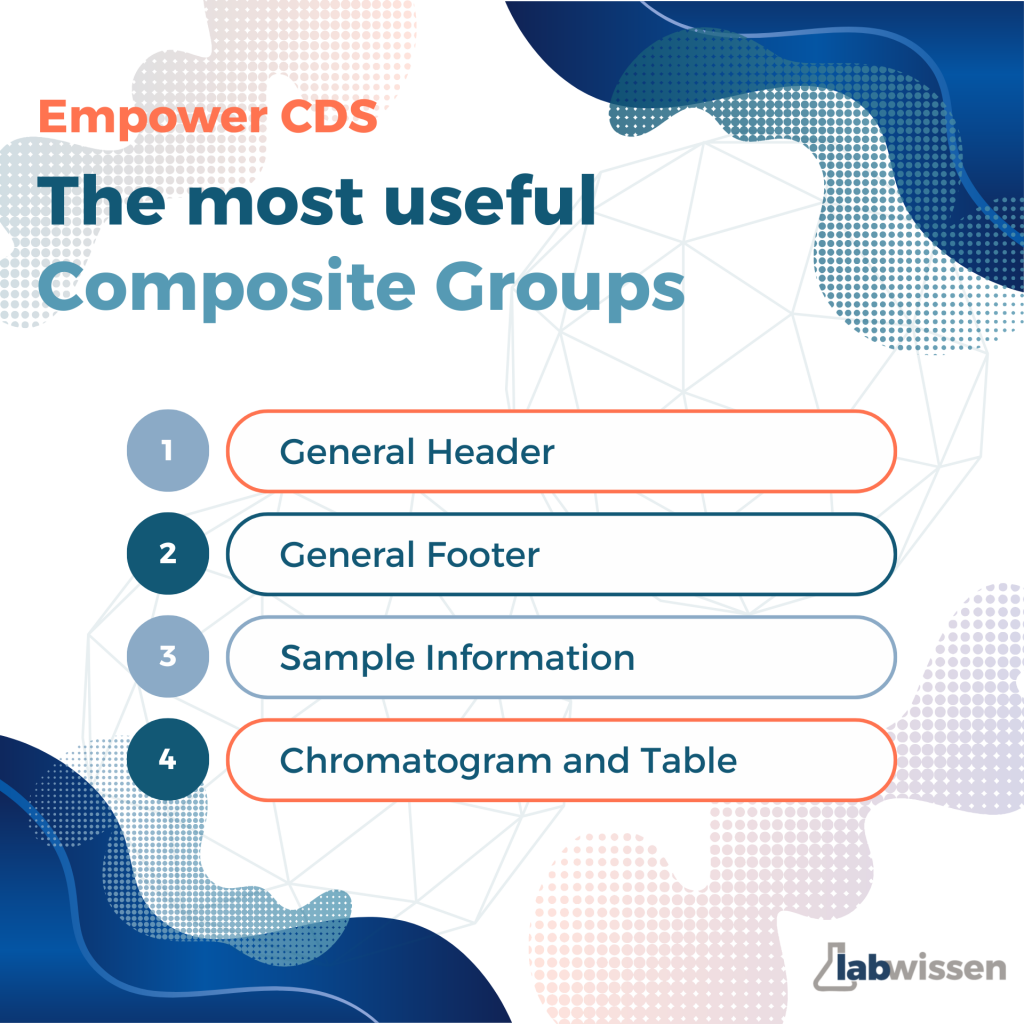 Empower CDS
The most useful Composite Groups

1 General Header
2 General Footer
3 Sample Information
4 Chromatogram and Table

labwissen